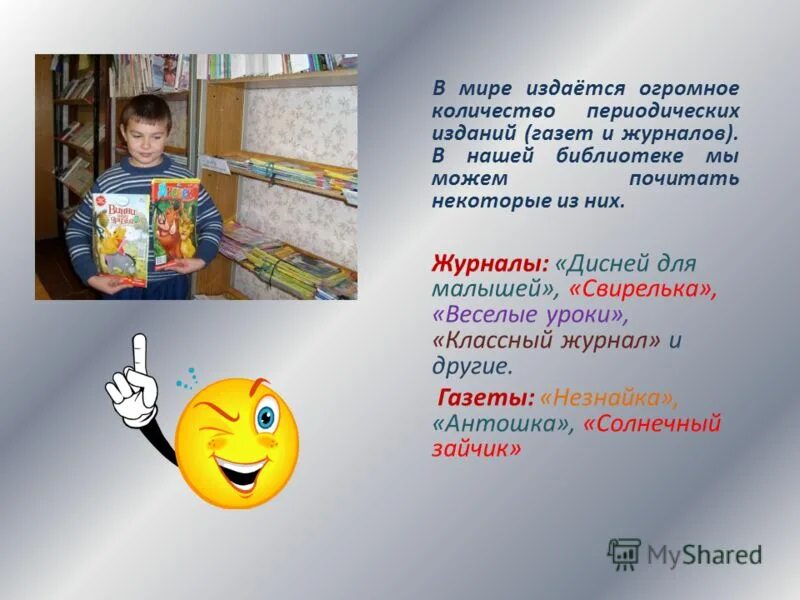 В мире издаётся огромное количество периодических изданий (газет и журналов). В нашей библиотеке мы можем почитать некоторые из них.

Журналы: «Дисней для малышей», «Свирелька», «Веселые уроки», «Классный журнал» и другие.

Газеты: «Незнайка», «Антошка», «Солнечный зайчик»

MyShared